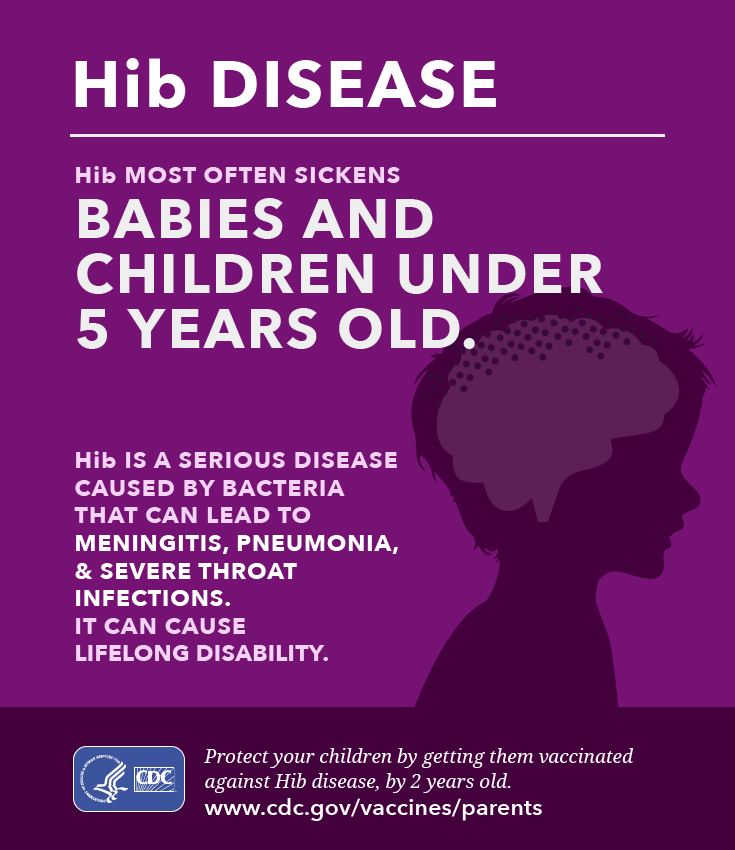 Hib DISEASE

Hib MOST OFTEN SICKENS
BABIES AND CHILDREN UNDER 5 YEARS OLD.

Hib IS A SERIOUS DISEASE CAUSED BY BACTERIA THAT CAN LEAD TO MENINGITIS, PNEUMONIA, & SEVERE THROAT INFECTIONS.
IT CAN CAUSE LIFELONG DISABILITY.

CDC

Protect your children by getting them vaccinated against Hib disease, by 2 years old.
www.cdc.gov/vaccines/parents